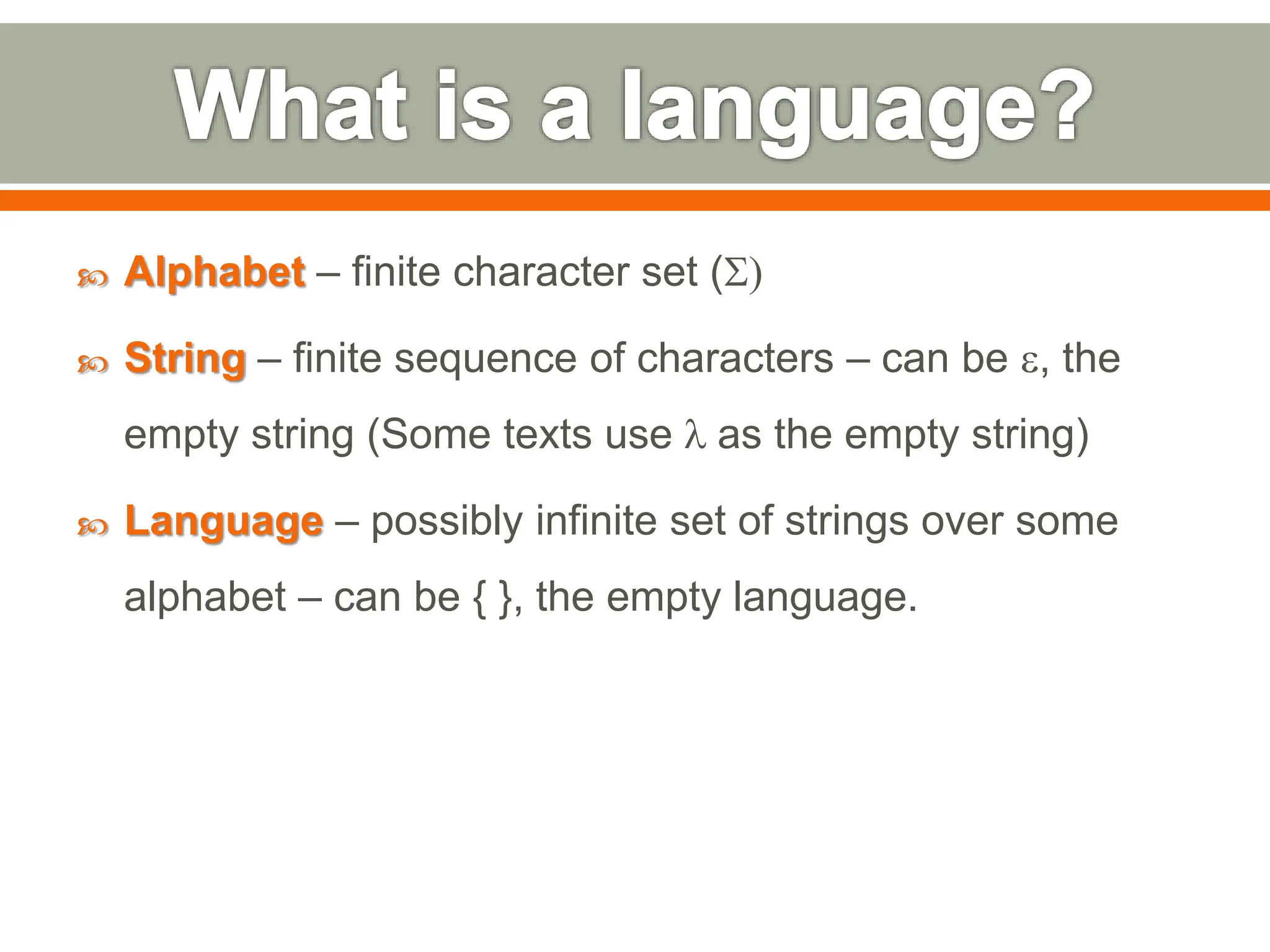 What is a language?

Alphabet – finite character set ($\Sigma$)

String – finite sequence of characters – can be $\varepsilon$, the empty string (Some texts use $\lambda$ as the empty string)

Language – possibly infinite set of strings over some alphabet – can be { }, the empty language.